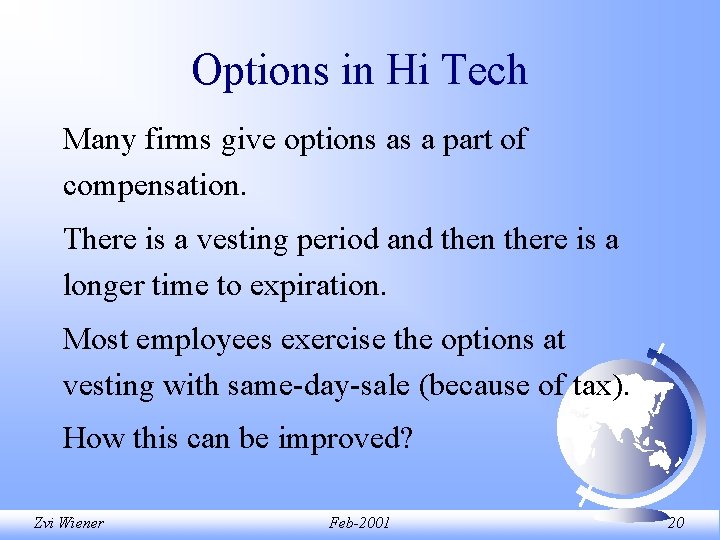 Options in Hi Tech

Many firms give options as a part of compensation.

There is a vesting period and then there is a longer time to expiration.

Most employees exercise the options at vesting with same-day-sale (because of tax).

How this can be improved?

Zvi Wiener

Feb-2001

20